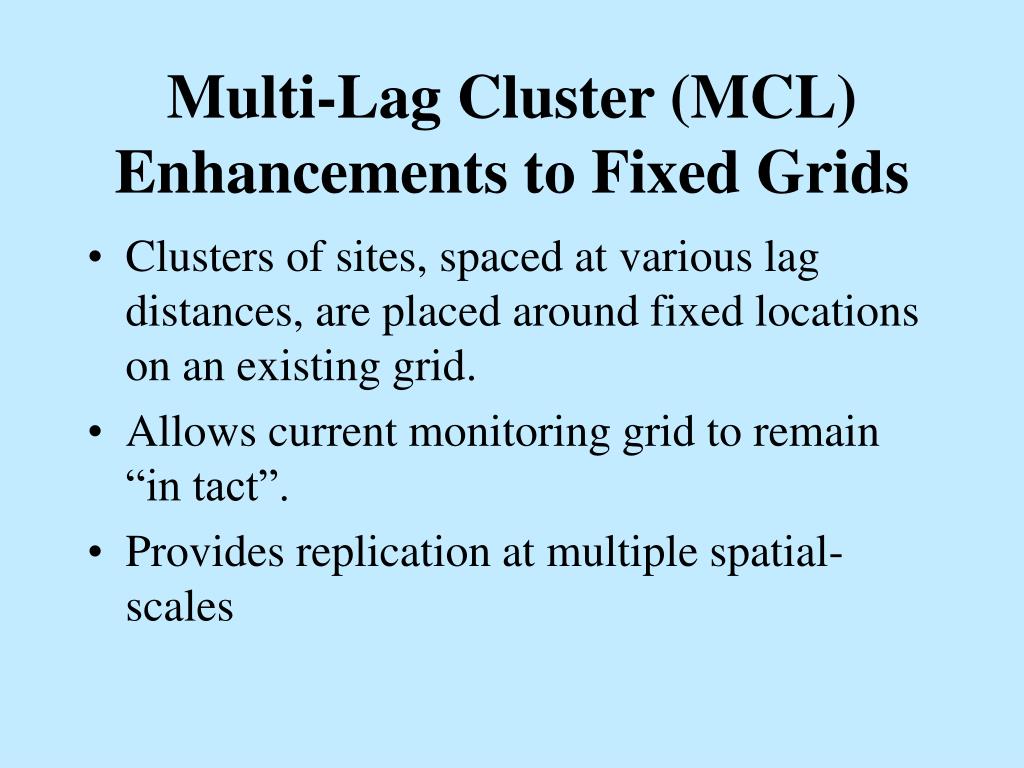 Multi-Lag Cluster (MCL) Enhancements to Fixed Grids

• Clusters of sites, spaced at various lag distances, are placed around fixed locations on an existing grid.
• Allows current monitoring grid to remain “in tact”.
• Provides replication at multiple spatial-scales